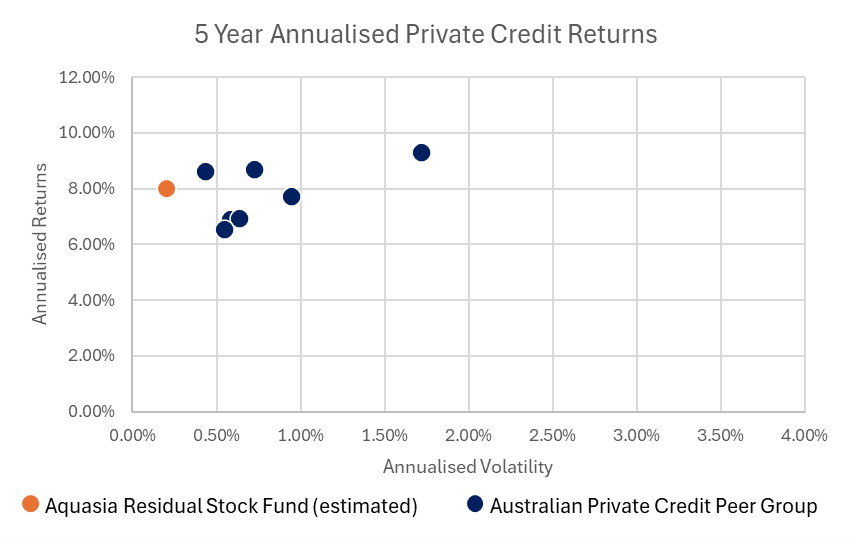 5 Year Annualised Private Credit Returns

Annualised Returns

12.00%
10.00%
8.00%
6.00%
4.00%
2.00%
0.00%

0.00% 0.50% 1.00% 1.50% 2.00% 2.50% 3.00% 3.50% 4.00%

Annualised Volatility

Aquasia Residual Stock Fund (estimated)
Australian Private Credit Peer Group